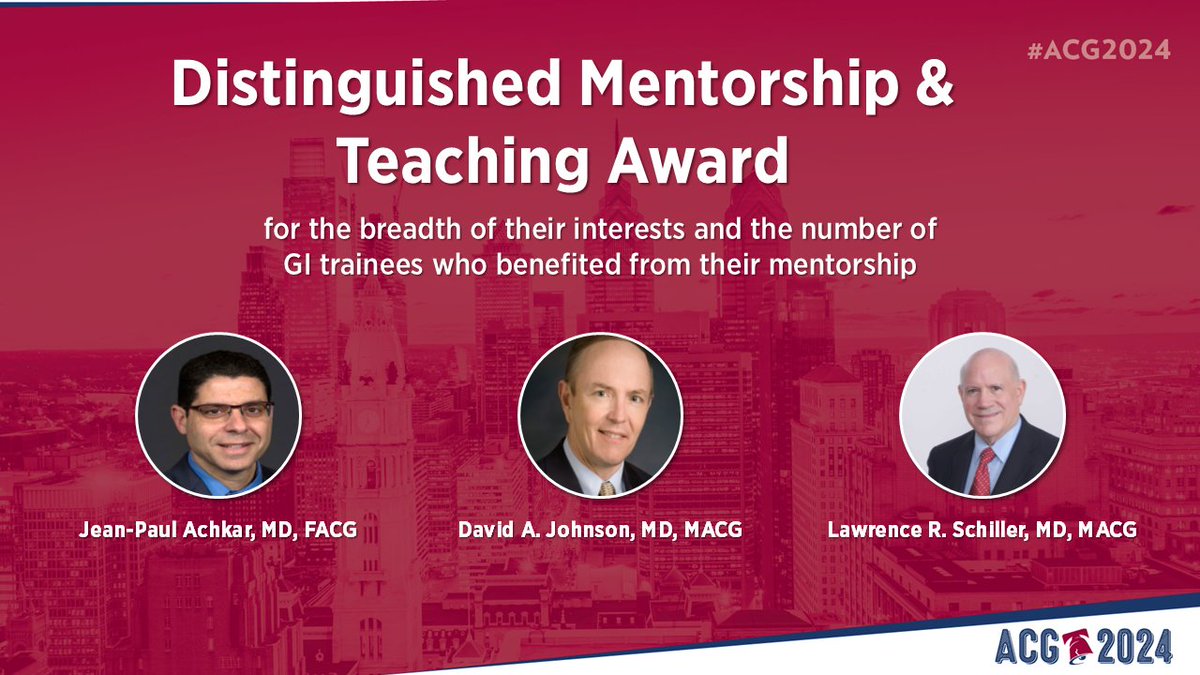 #ACG2024

Distinguished Mentorship & Teaching Award

for the breadth of their interests and the number of GI trainees who benefited from their mentorship

Jean-Paul Achkar, MD, FACG

David A. Johnson, MD, MACG

Lawrence R. Schiller, MD, MACG

ACG 2024